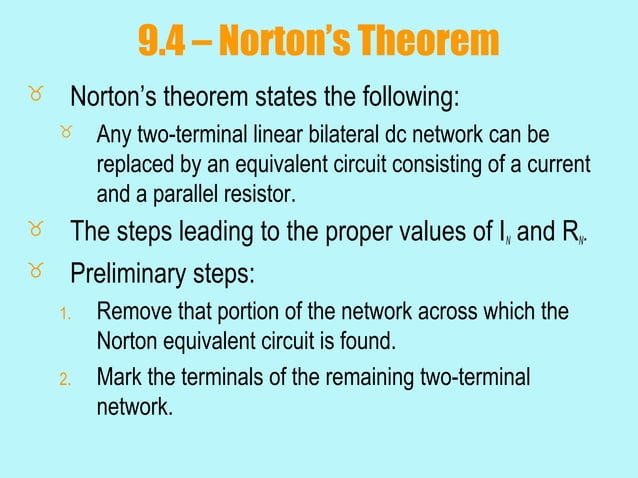 9.4 – Norton's Theorem

Norton's theorem states the following:

Any two-terminal linear bilateral dc network can be replaced by an equivalent circuit consisting of a current and a parallel resistor.

The steps leading to the proper values of $I_N$ and $R_N$.

Preliminary steps:

1. Remove that portion of the network across which the Norton equivalent circuit is found.

2. Mark the terminals of the remaining two-terminal network.